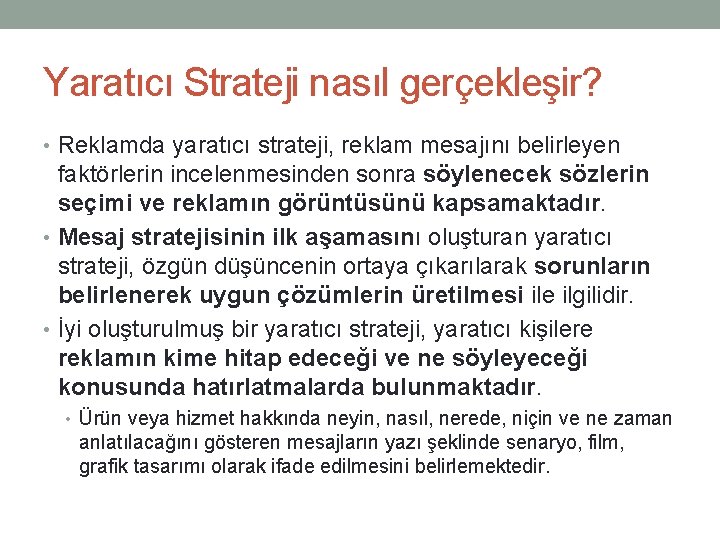 Yaratıcı Strateji nasıl gerçekleşir?

• Reklamda yaratıcı strateji, reklam mesajını belirleyen faktörlerin incelenmesinden sonra söylenecek sözlerin seçimi ve reklamın görüntüsünü kapsamaktadır.

• Mesaj stratejisinin ilk aşamasını oluşturan yaratıcı strateji, özgün düşüncenin ortaya çıkarılarak sorunların belirlenerek uygun çözümlerin üretilmesi ile ilgilidir.

• İyi oluşturulmuş bir yaratıcı strateji, yaratıcı kişilere reklamın kime hitap edeceği ve ne söyleyeceği konusunda hatırlatmalarda bulunmaktadır.

• Ürün veya hizmet hakkında neyin, nasıl, nerede, niçin ve ne zaman anlatılacağını gösteren mesajların yazı şeklinde senaryo, film, grafik tasarımı olarak ifade edilmesini belirlemektedir.